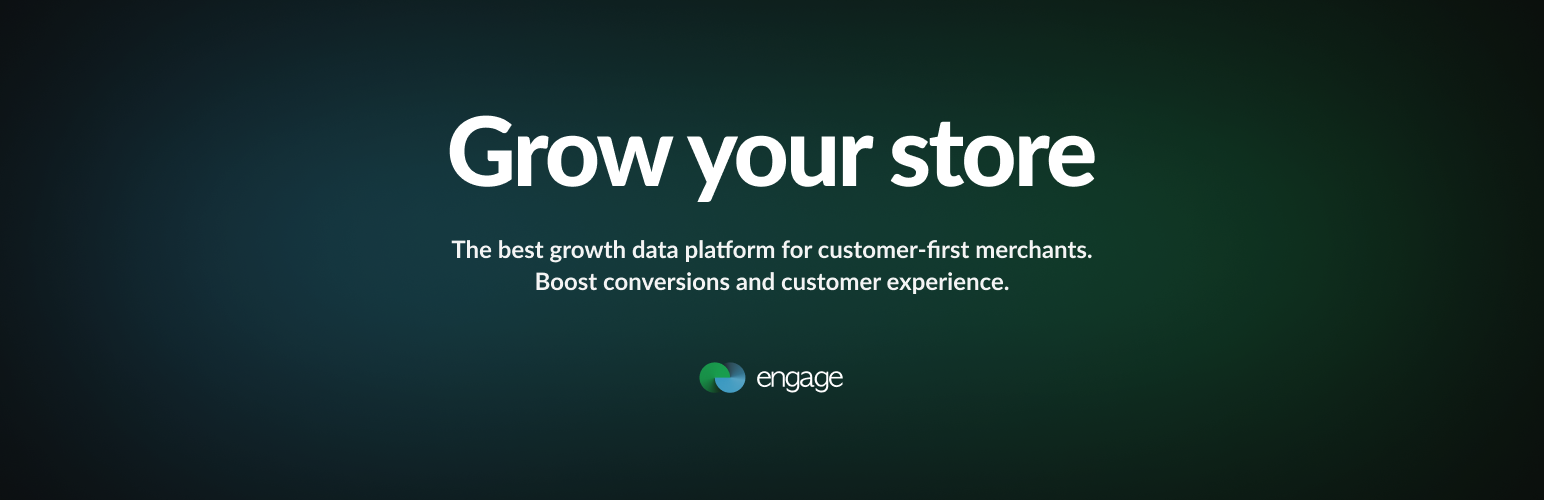 Grow your store

The best growth data platform for customer-first merchants. Boost conversions and customer experience.

engage